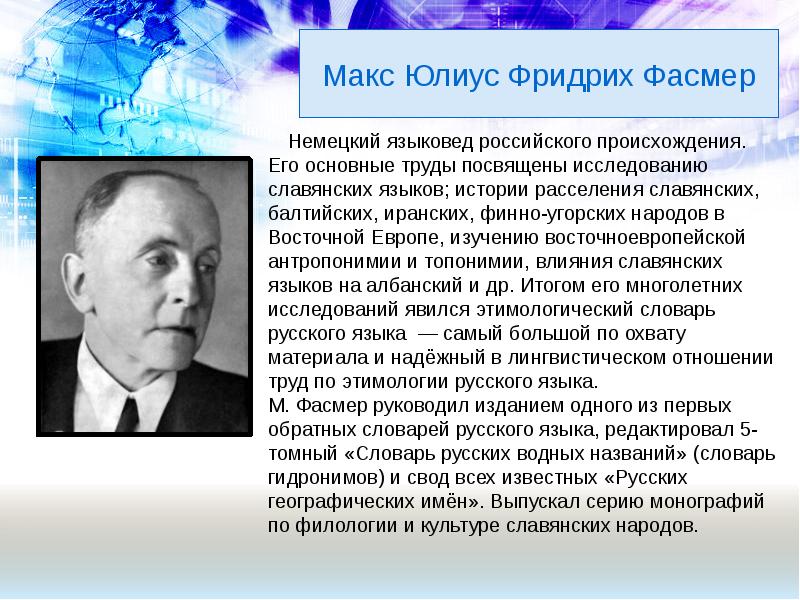 Макс Юлиус Фридрих Фасмер

Немецкий языковед российского происхождения. Его основные труды посвящены исследованию славянских языков; истории расселения славянских, балтийских, иранских, финно-угорских народов в Восточной Европе, изучению восточноевропейской антропонимии и топонимии, влияния славянских языков на албанский и др. Итогом его многолетних исследований явился этимологический словарь русского языка — самый большой по охвату материала и надёжный в лингвистическом отношении труд по этимологии русского языка.
М. Фасмер руководил изданием одного из первых обратных словарей русского языка, редактировал 5-томный «Словарь русских водных названий» (словарь гидронимов) и свод всех известных «Русских географических имён». Выпускал серию монографий по филологии и культуре славянских народов.